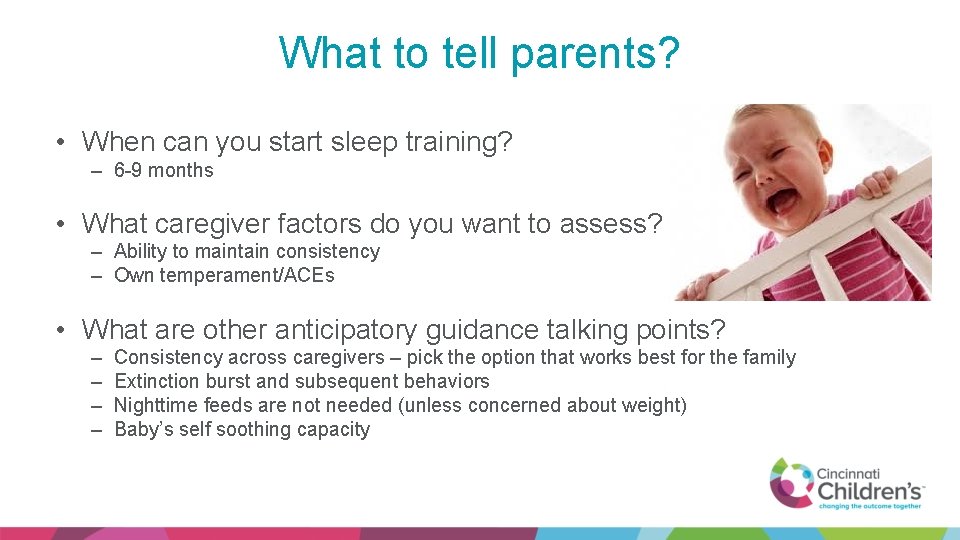 What to tell parents?

• When can you start sleep training?
– 6-9 months

• What caregiver factors do you want to assess?
– Ability to maintain consistency
– Own temperament/ACEs

• What are other anticipatory guidance talking points?
– Consistency across caregivers – pick the option that works best for the family
– Extinction burst and subsequent behaviors
– Nighttime feeds are not needed (unless concerned about weight)
– Baby's self soothing capacity

Cincinnati Children's
changing the outcome together